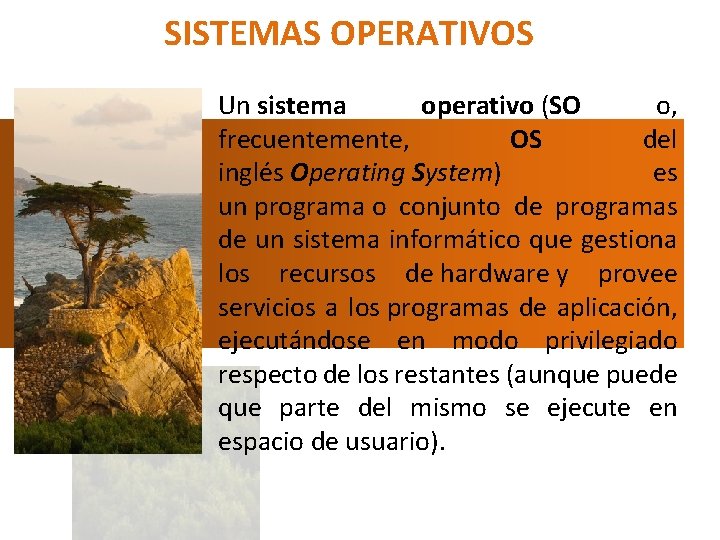 SISTEMAS OPERATIVOS

Un sistema operativo (SO o, frecuentemente, OS del inglés Operating System) es un programa o conjunto de programas de un sistema informático que gestiona los recursos de hardware y provee servicios a los programas de aplicación, ejecutándose en modo privilegiado respecto de los restantes (aunque puede que parte del mismo se ejecute en espacio de usuario).